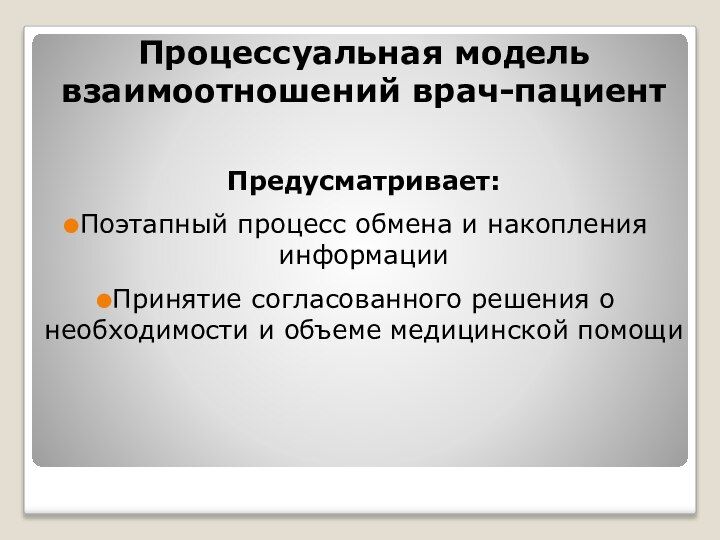 Процессуальная модель взаимоотношений врач-пациент

Предусматривает:

Поэтапный процесс обмена и накопления информации

Принятие согласованного решения о необходимости и объеме медицинской помощи